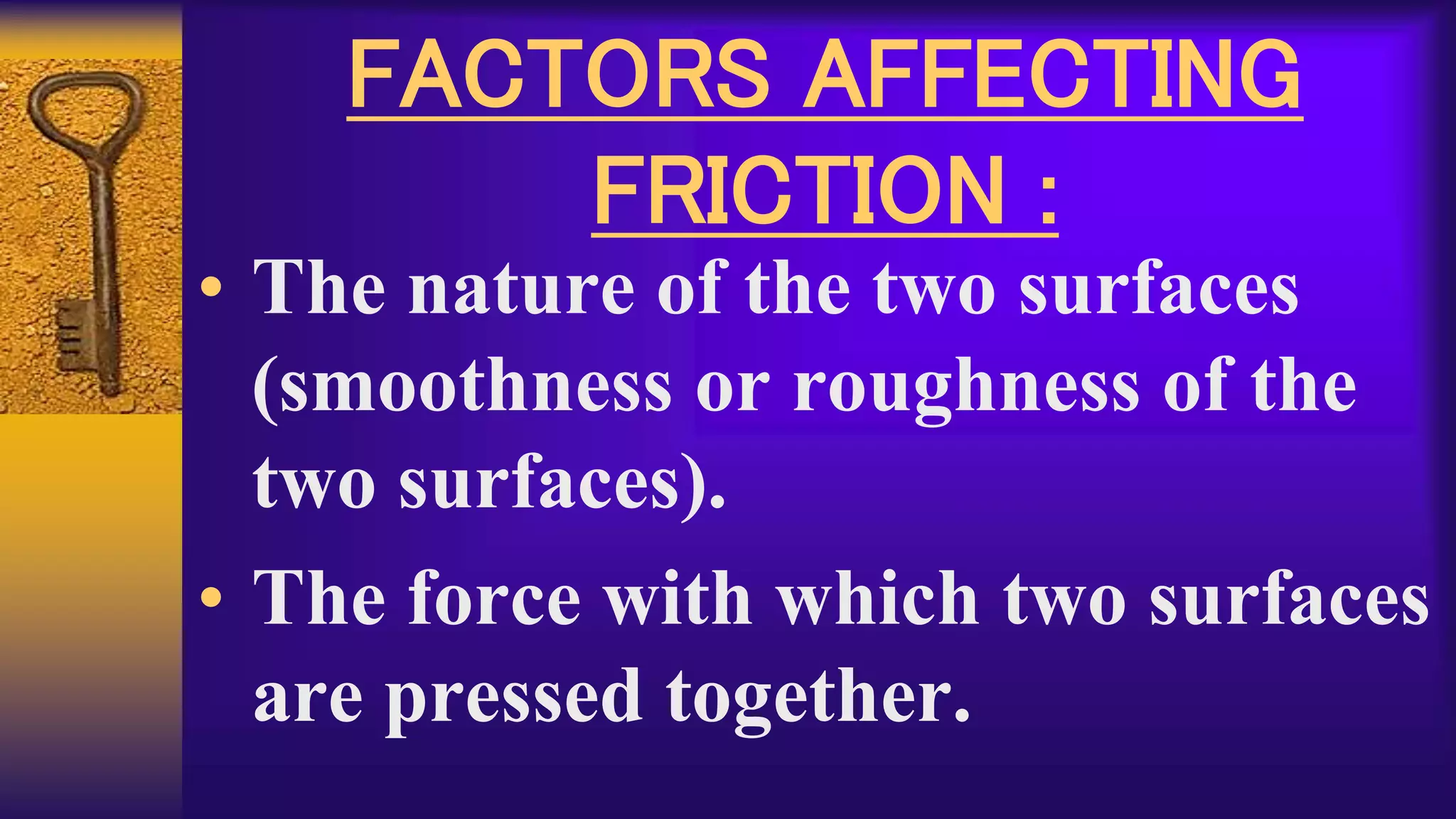 FACTORS AFFECTING FRICTION :

• The nature of the two surfaces (smoothness or roughness of the two surfaces).

• The force with which two surfaces are pressed together.